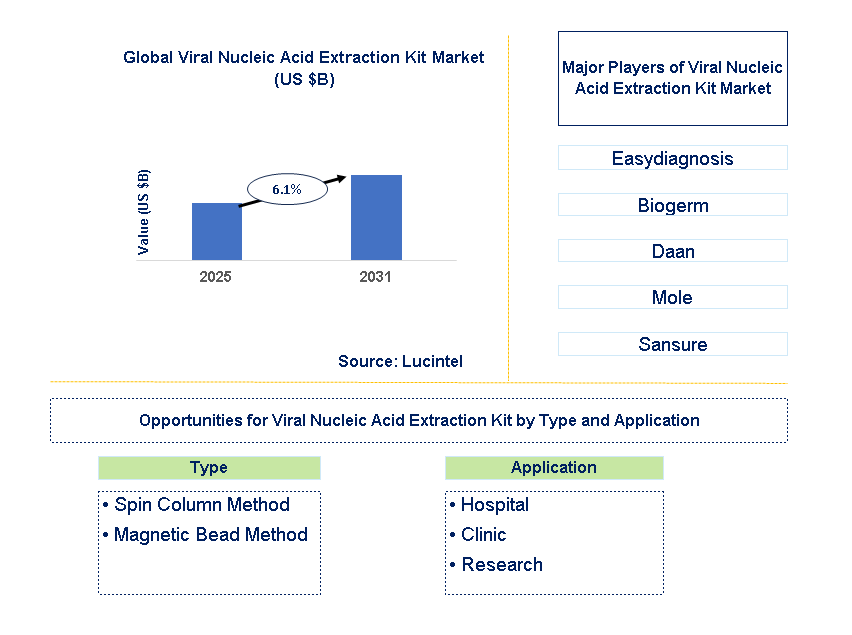 Global Viral Nucleic Acid Extraction Kit Market (US $B)

Value (US $B)

6.1%

2025

2031

Source: Lucintel

Major Players of Viral Nucleic Acid Extraction Kit Market

Easydiagnosis

Biogerm

Daan

Mole

Sansure

Opportunities for Viral Nucleic Acid Extraction Kit by Type and Application

Type

• Spin Column Method
• Magnetic Bead Method

Application

• Hospital
• Clinic
• Research